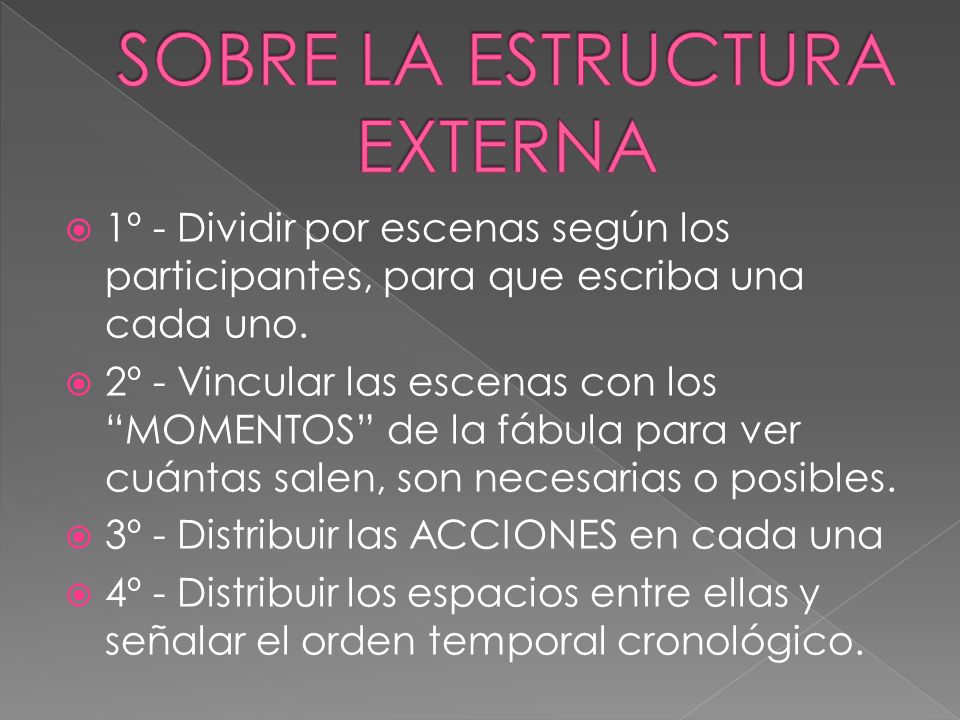 SOBRE LA ESTRUCTURA EXTERNA

1º - Dividir por escenas según los participantes, para que escriba una cada uno.

2º - Vincular las escenas con los “MOMENTOS” de la fábula para ver cuántas salen, son necesarias o posibles.

3º - Distribuir las ACCIONES en cada una

4º - Distribuir los espacios entre ellas y señalar el orden temporal cronológico.